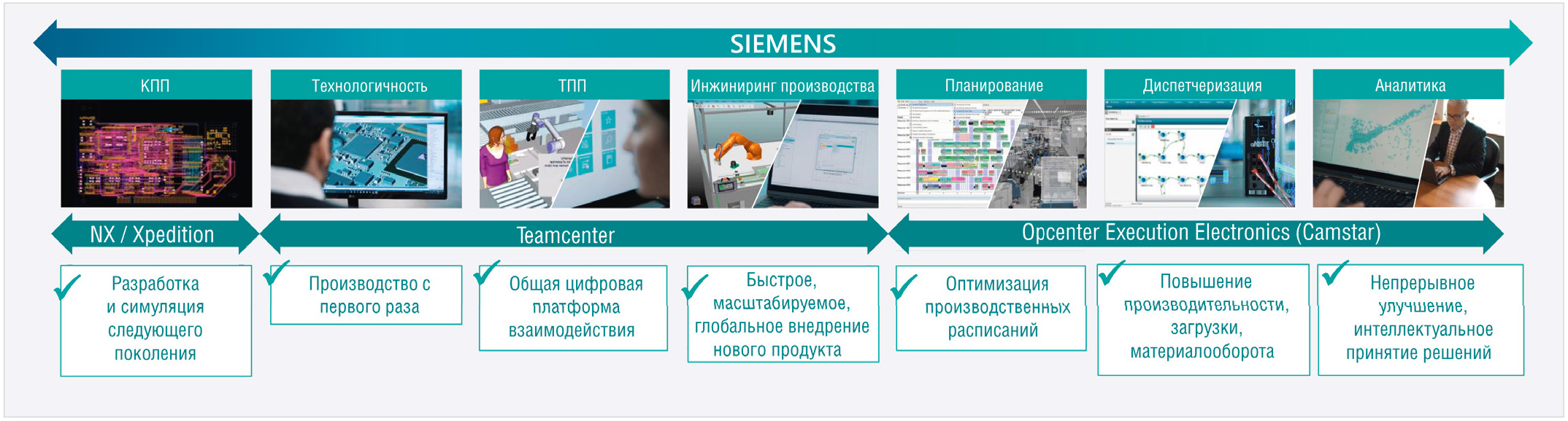 SIEMENS

КПП

Технологичность

ТПП

Инжиниринг производства

Планирование

Диспетчеризация

Аналитика

NX / Xpedition

Teamcenter

Opcenter Execution Electronics (Camstar)

Разработка и симуляция следующего поколения

Производство с первого раза

Общая цифровая платформа взаимодействия

Быстрое, масштабируемое, глобальное внедрение нового продукта

Оптимизация производственных расписаний

Повышение производительности, загрузки, материалооборота

Непрерывное улучшение, интеллектуальное принятие решений